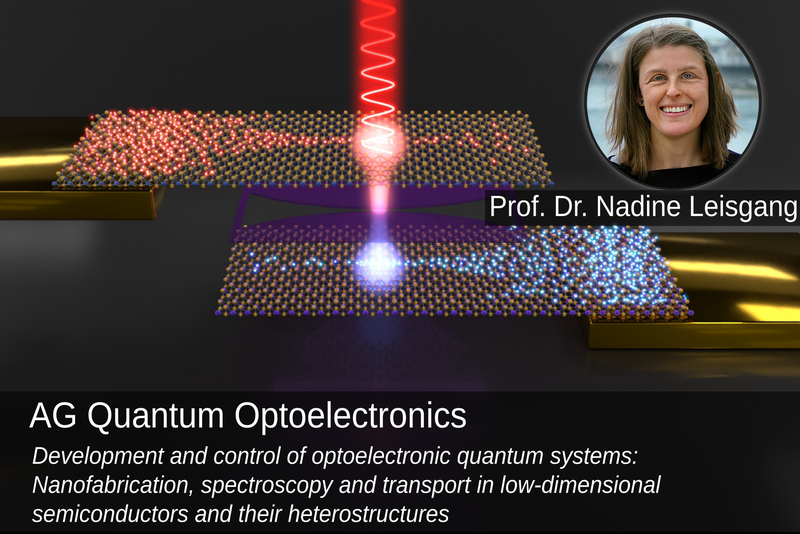 Prof. Dr. Nadine Leisgang

AG Quantum Optoelectronics

Development and control of optoelectronic quantum systems: Nanofabrication, spectroscopy and transport in low-dimensional semiconductors and their heterostructures